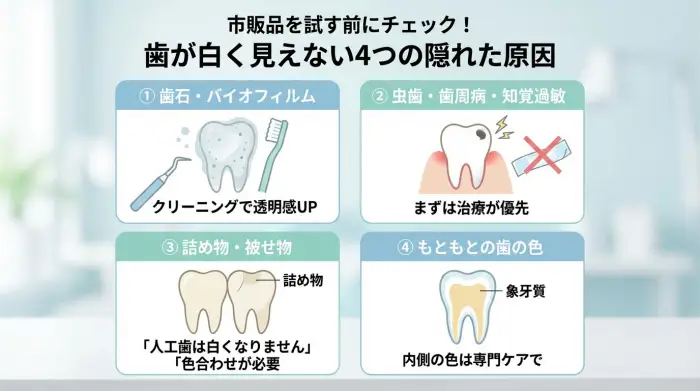 市販品を試す前にチェック！
歯が白く見えない4つの隠れた原因

① 歯石・バイオフィルム
クリーニングで透明感UP

② 虫歯・歯周病・知覚過敏
まずは治療が優先

③ 詰め物・被せ物
詰め物
「人工歯は白くなりません」
「色合わせが必要

④ もともとの歯の色
象牙質
内側の色は専門ケアで